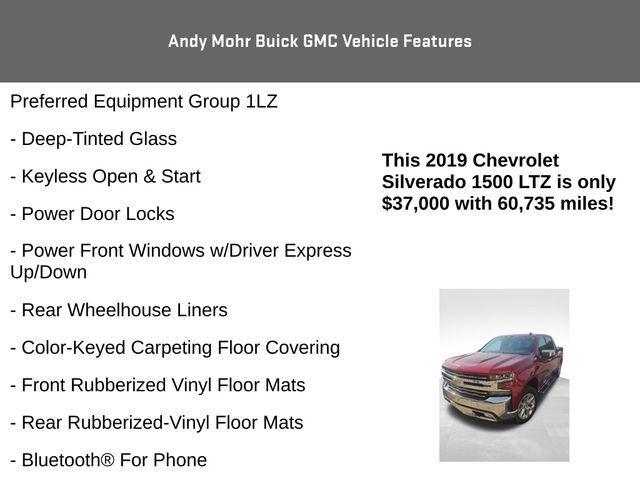 Andy Mohr Buick GMC Vehicle Features

Preferred Equipment Group 1LZ

- Deep-Tinted Glass

- Keyless Open & Start

- Power Door Locks

- Power Front Windows w/Driver Express Up/Down

- Rear Wheelhouse Liners

- Color-Keyed Carpeting Floor Covering

- Front Rubberized Vinyl Floor Mats

- Rear Rubberized-Vinyl Floor Mats

- Bluetooth® For Phone

This 2019 Chevrolet Silverado 1500 LTZ is only $37,000 with 60,735 miles!